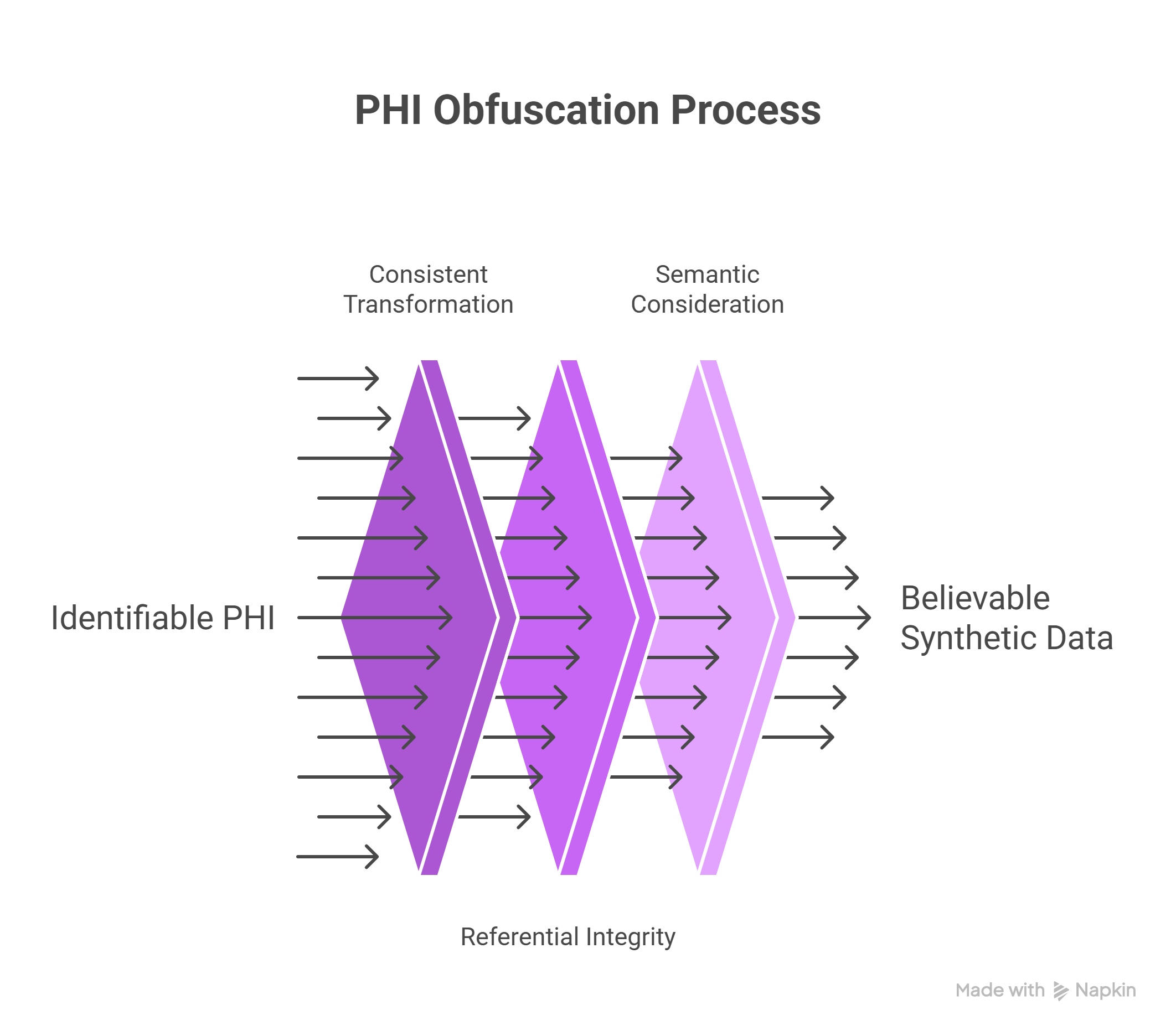 PHI Obfuscation Process

Consistent Transformation

Semantic Consideration

Identifiable PHI

Believable Synthetic Data

Referential Integrity

Made with Napkin